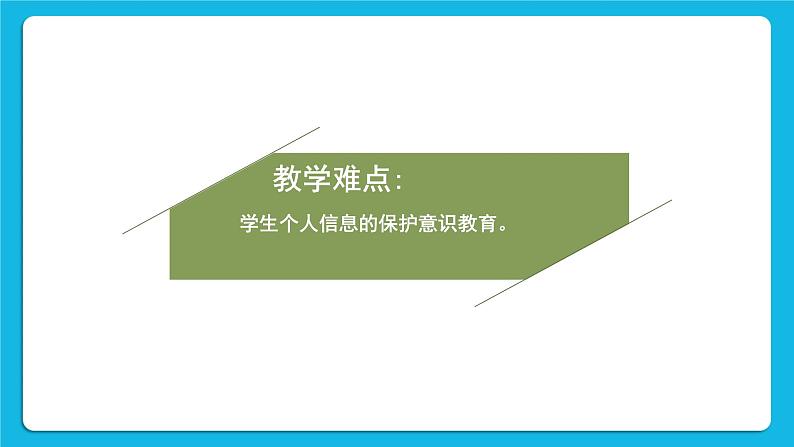 教学难点:

学生个人信息的保护意识教育。